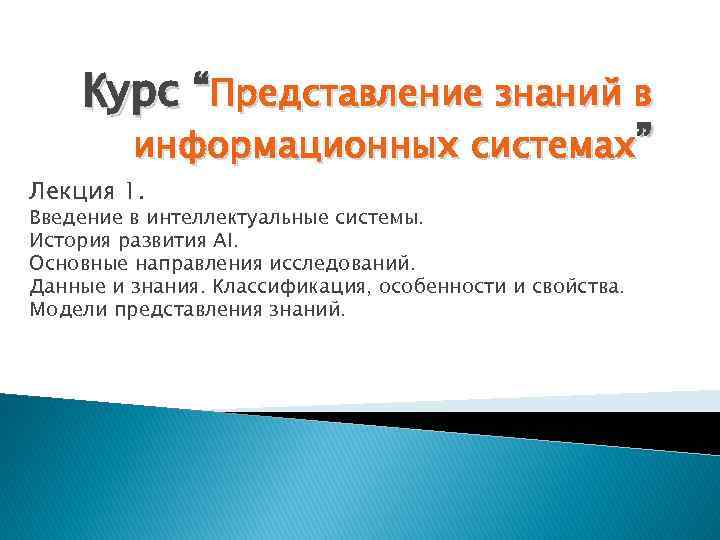 Курс “Представление знаний в информационных системах”

Лекция 1.
Введение в интеллектуальные системы.
История развития AI.
Основные направления исследований.
Данные и знания. Классификация, особенности и свойства.
Модели представления знаний.